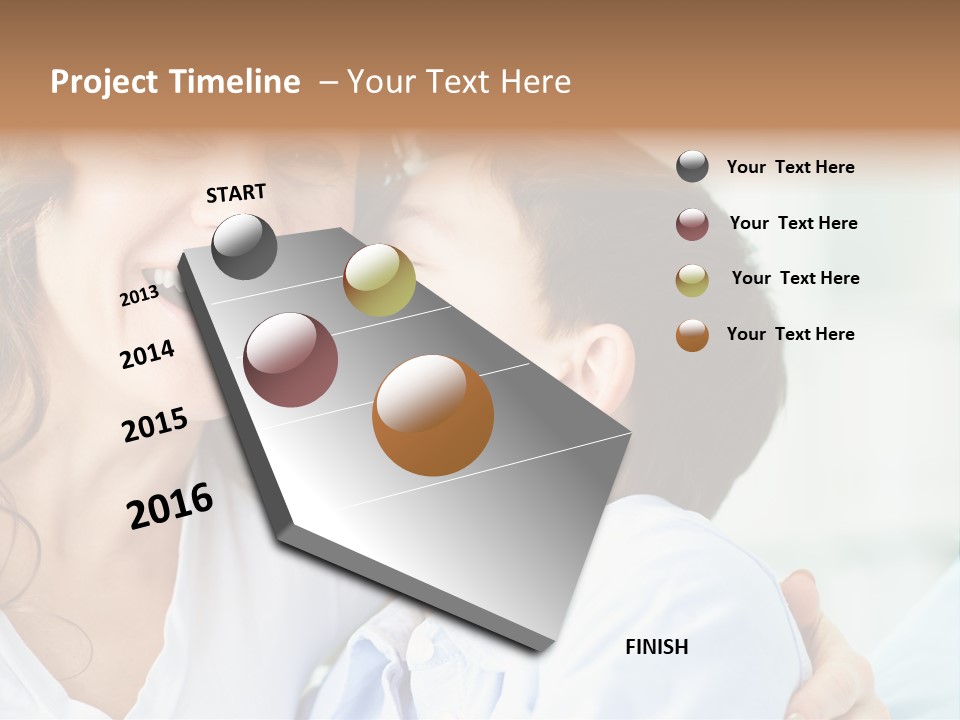 Project Timeline – Your Text Here

START

2013

2014

2015

2016

FINISH

Your Text Here

Your Text Here

Your Text Here

Your Text Here